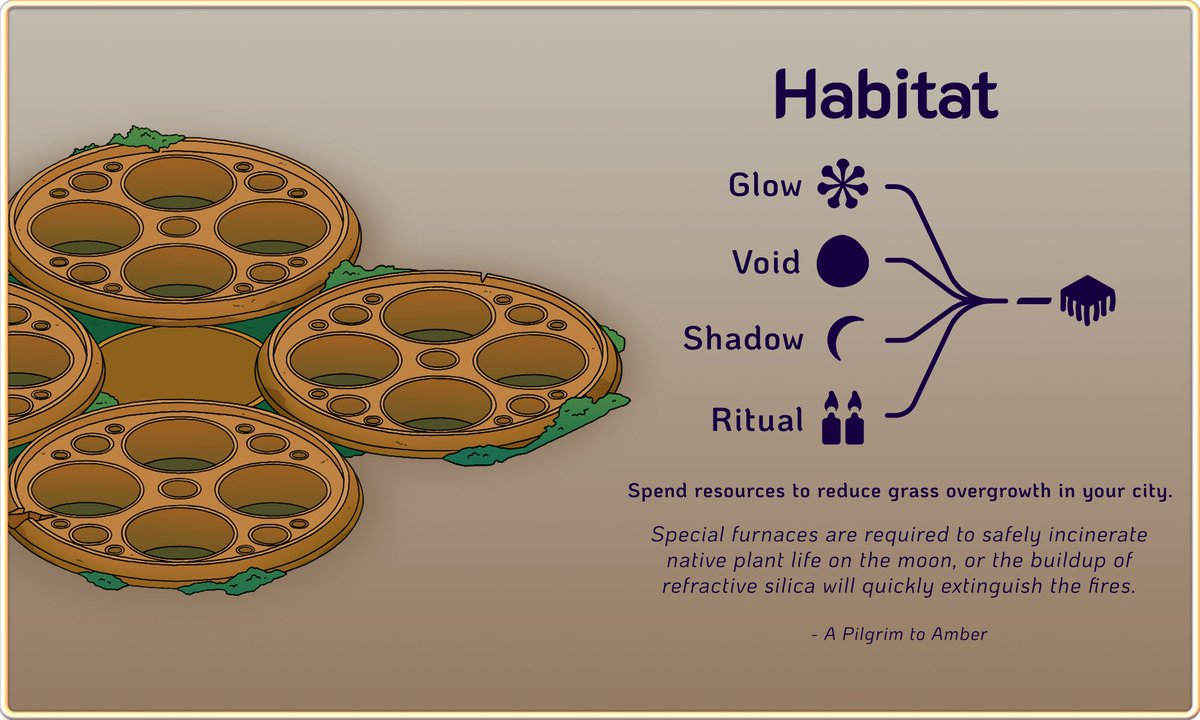 Habitat

Glow

Void

Shadow

Ritual

Spend resources to reduce grass overgrowth in your city.

Special furnaces are required to safely incinerate native plant life on the moon, or the buildup of refractive silica will quickly extinguish the fires.

- A Pilgrim to Amber